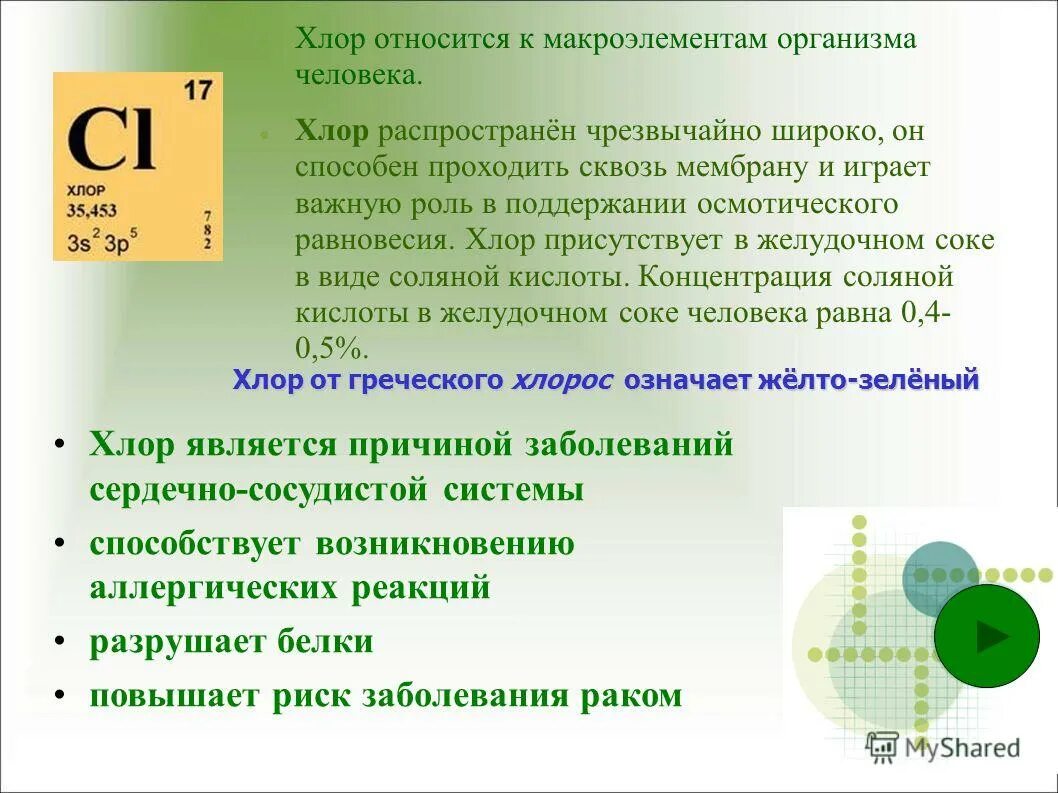 Cl 17
ХЛОР
35,453
$3s^2 3p^5$
7
8
2

Хлор относится к макроэлементам организма человека.

Хлор распространён чрезвычайно широко, он способен проходить сквозь мембрану и играет важную роль в поддержании осмотического равновесия. Хлор присутствует в желудочном соке в виде соляной кислоты. Концентрация соляной кислоты в желудочном соке человека равна 0,4-0,5%.

Хлор от греческого хлорос означает жёлто-зелёный

• Хлор является причиной заболеваний сердечно-сосудистой системы
• способствует возникновению аллергических реакций
• разрушает белки
• повышает риск заболевания раком

MyShared